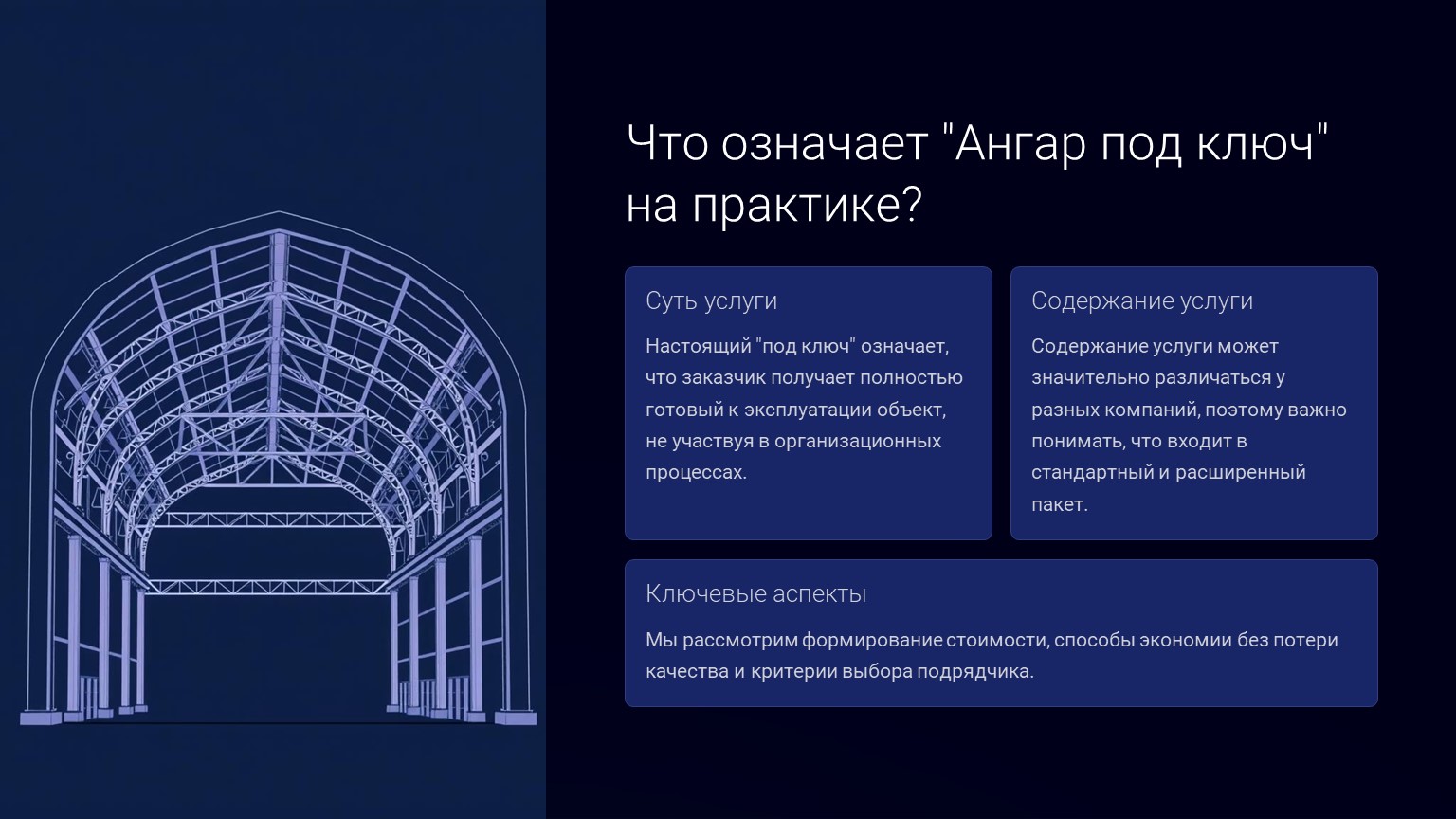 Что означает "Ангар под ключ" на практике?

Суть услуги

Настоящий "под ключ" означает, что заказчик получает полностью готовый к эксплуатации объект, не участвуя в организационных процессах.

Содержание услуги

Содержание услуги может значительно различаться у разных компаний, поэтому важно понимать, что входит в стандартный и расширенный пакет.

Ключевые аспекты

Мы рассмотрим формирование стоимости, способы экономии без потери качества и критерии выбора подрядчика.